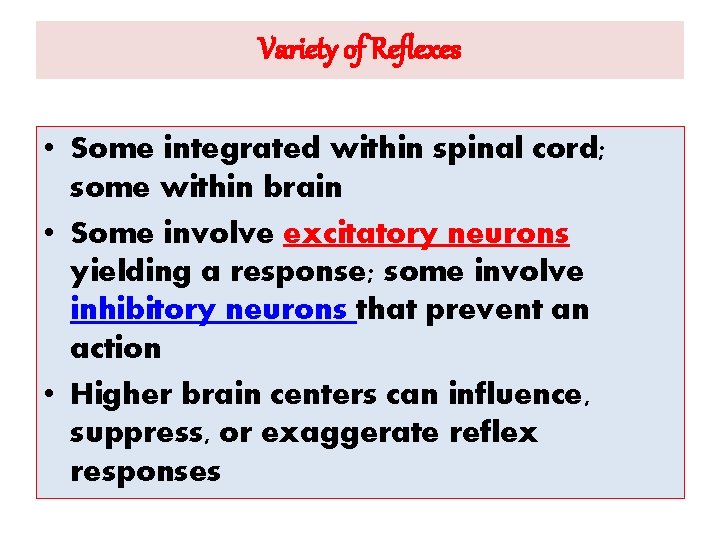 Variety of Reflexes

• Some integrated within spinal cord; some within brain
• Some involve excitatory neurons yielding a response; some involve inhibitory neurons that prevent an action
• Higher brain centers can influence, suppress, or exaggerate reflex responses